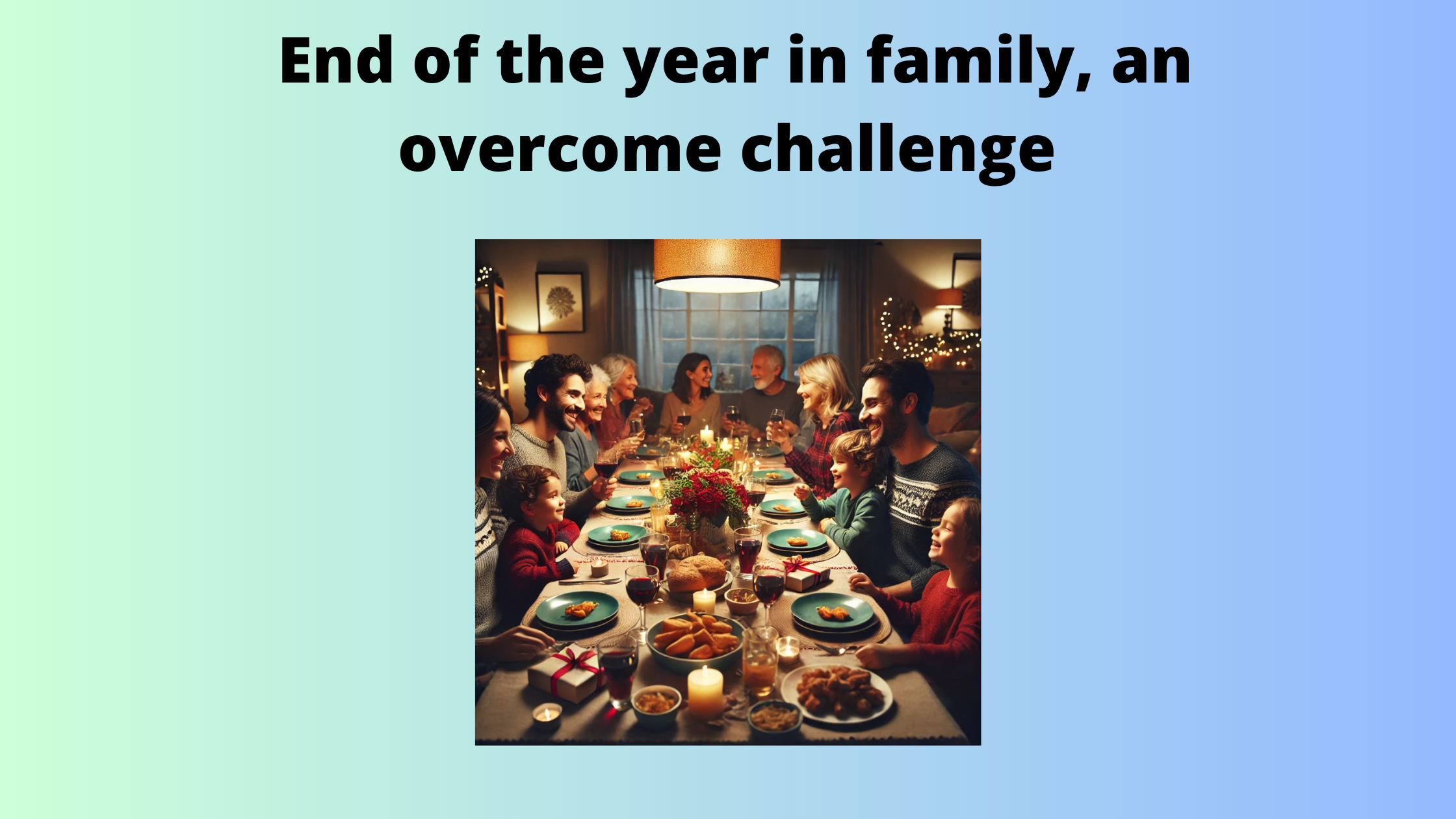 End of the year in family, an overcome challenge